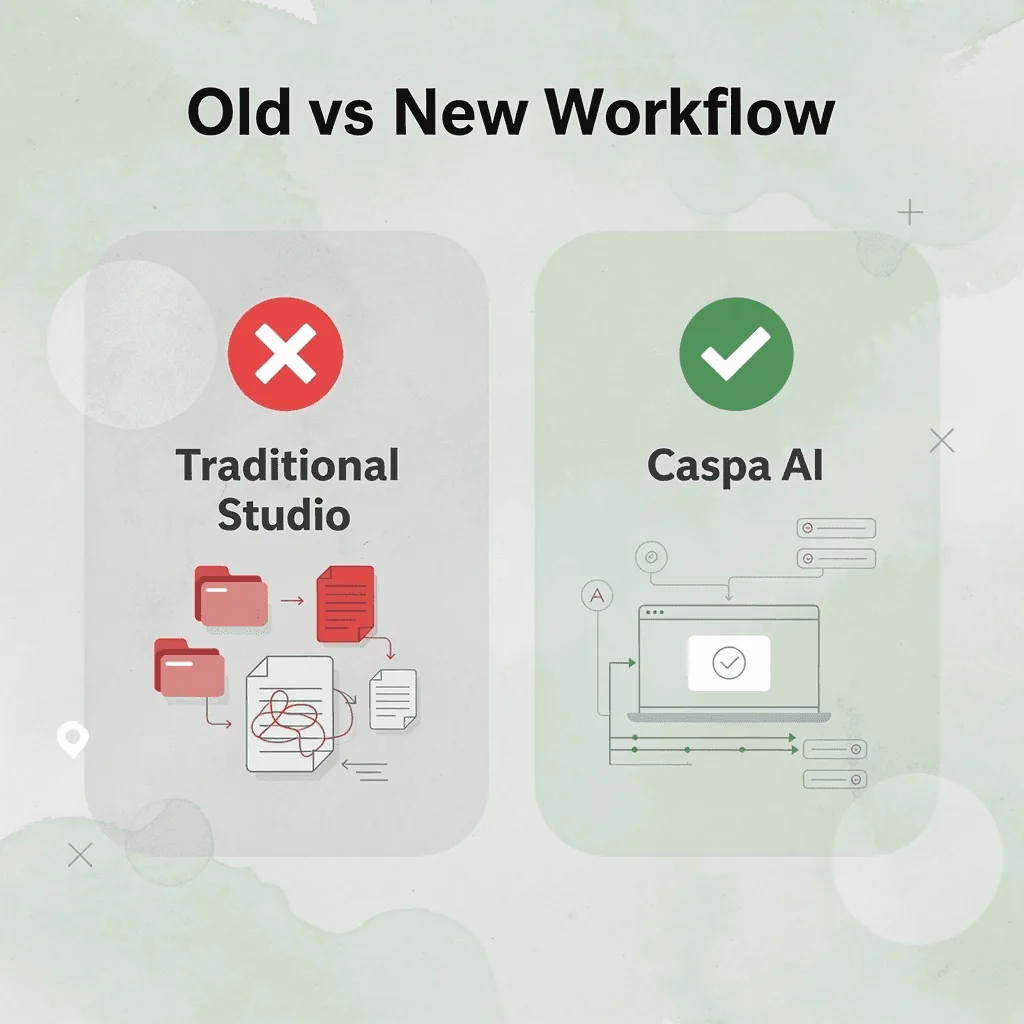 Old vs New Workflow

Traditional Studio

Caspa AI

A